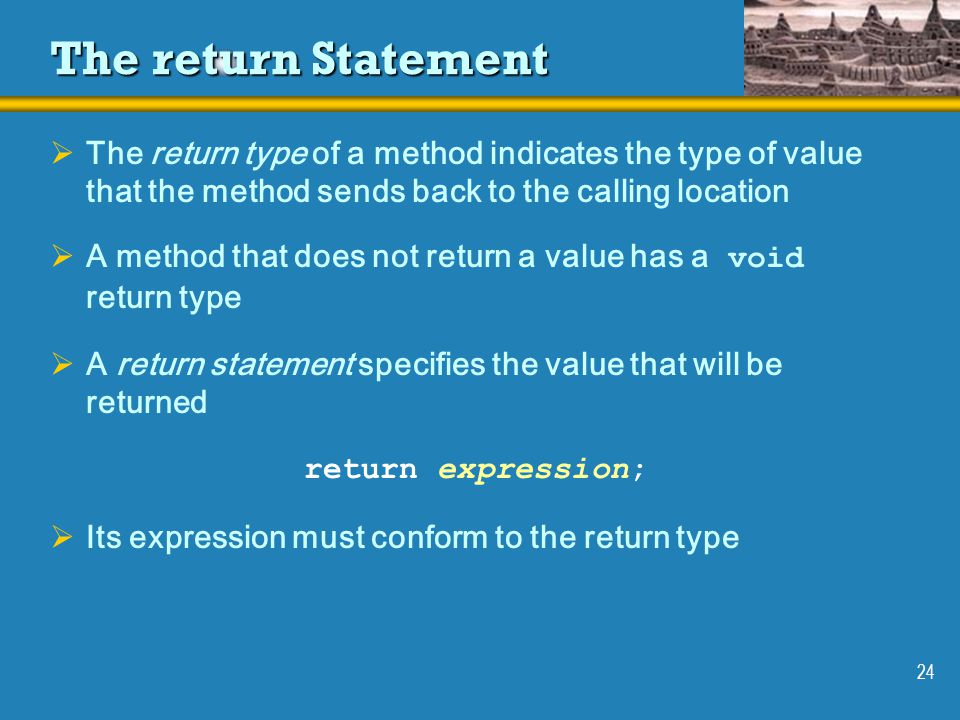 The return Statement

➢ The return type of a method indicates the type of value that the method sends back to the calling location

➢ A method that does not return a value has a void return type

➢ A return statement specifies the value that will be returned

return expression;

➢ Its expression must conform to the return type

24